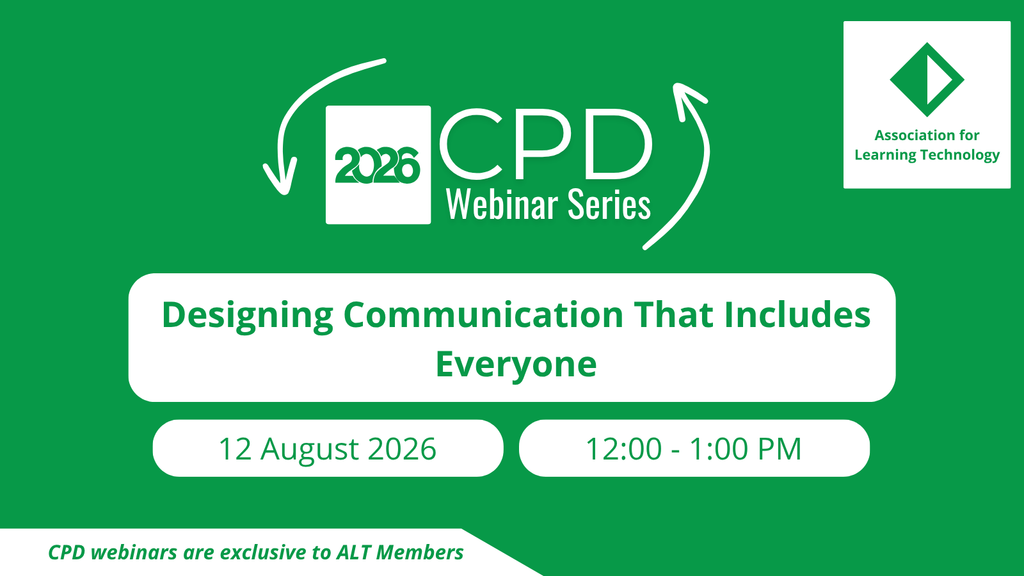 2026 CPD
Webinar Series

Association for
Learning Technology

Designing Communication That Includes Everyone

12 August 2026

12:00 - 1:00 PM

CPD webinars are exclusive to ALT Members